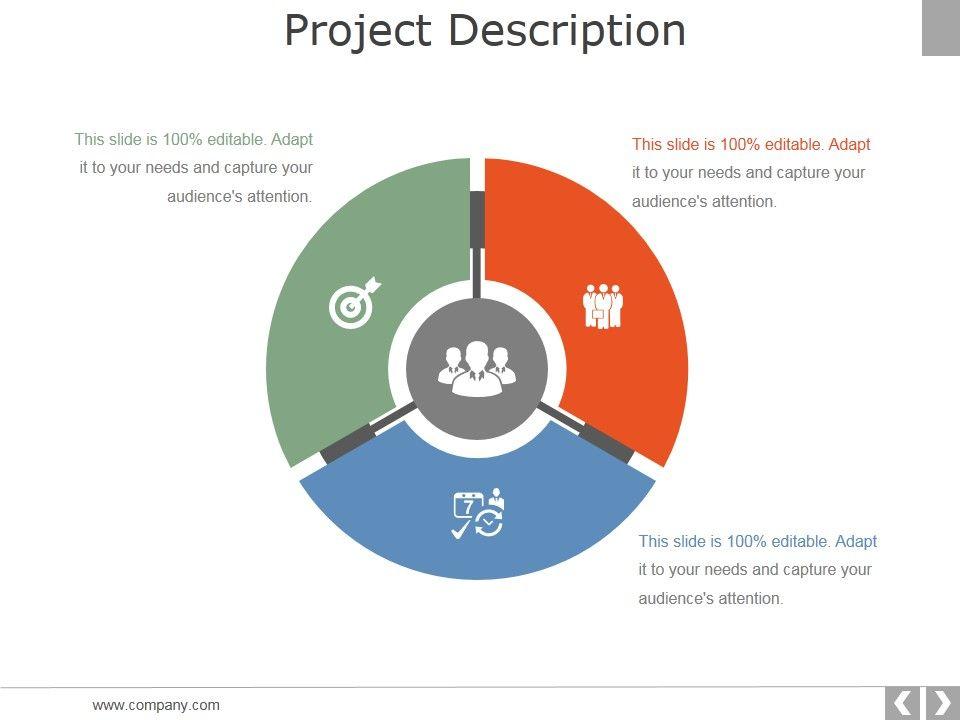 Project Description

This slide is 100% editable. Adapt it to your needs and capture your audience's attention.

This slide is 100% editable. Adapt it to your needs and capture your audience's attention.

7

This slide is 100% editable. Adapt it to your needs and capture your audience's attention.

www.company.com